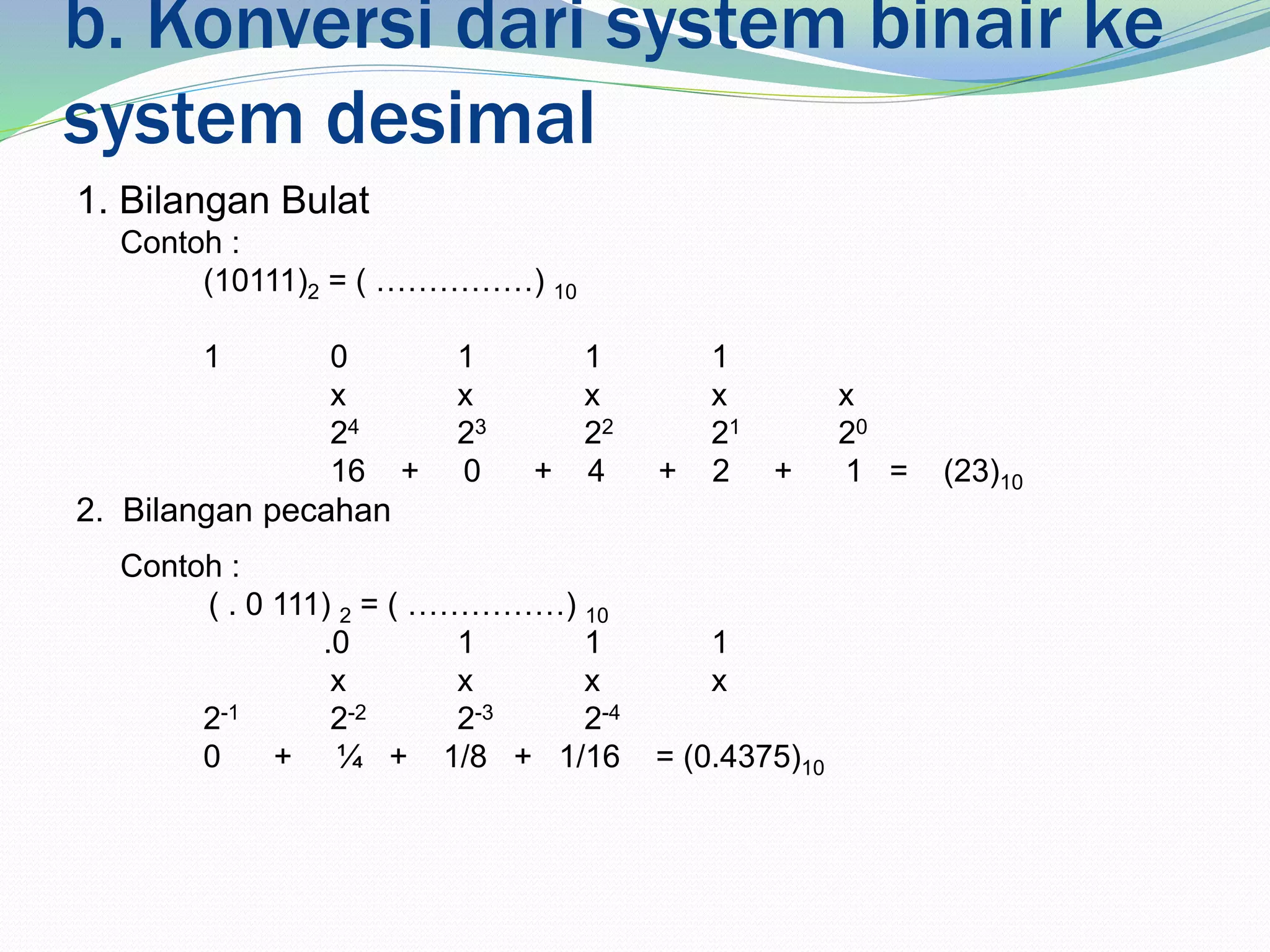 b. Konversi dari system binair ke system desimal

1. Bilangan Bulat

Contoh :

$(10111)_2$ = ( ……………) $_{10}$

1 0 1 1 1

x x x x x

$2^4$ $2^3$ $2^2$ $2^1$ $2^0$

16 + 0 + 4 + 2 + 1 = $(23)_{10}$

2. Bilangan pecahan

Contoh :

( . 0 111) $_2$ = ( ……………) $_{10}$

.0 1 1 1

x x x x

$2^{-1}$ $2^{-2}$ $2^{-3}$ $2^{-4}$

0 + ¼ + 1/8 + 1/16 = $(0.4375)_{10}$